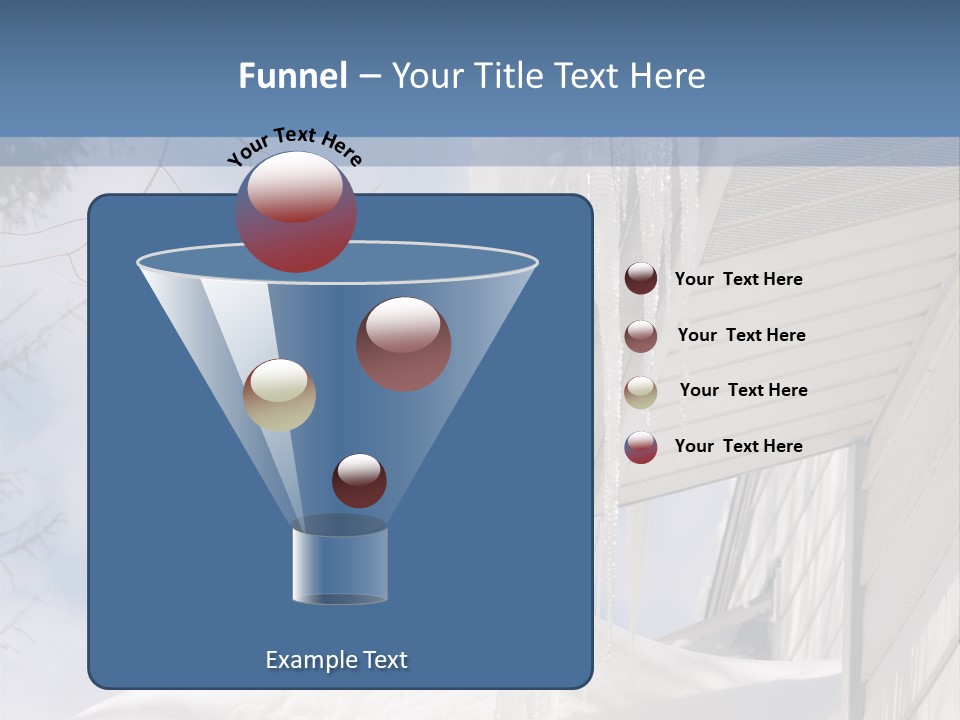 Funnel – Your Title Text Here

Your Text Here

Your Text Here

Your Text Here

Your Text Here

Your Text Here

Example Text